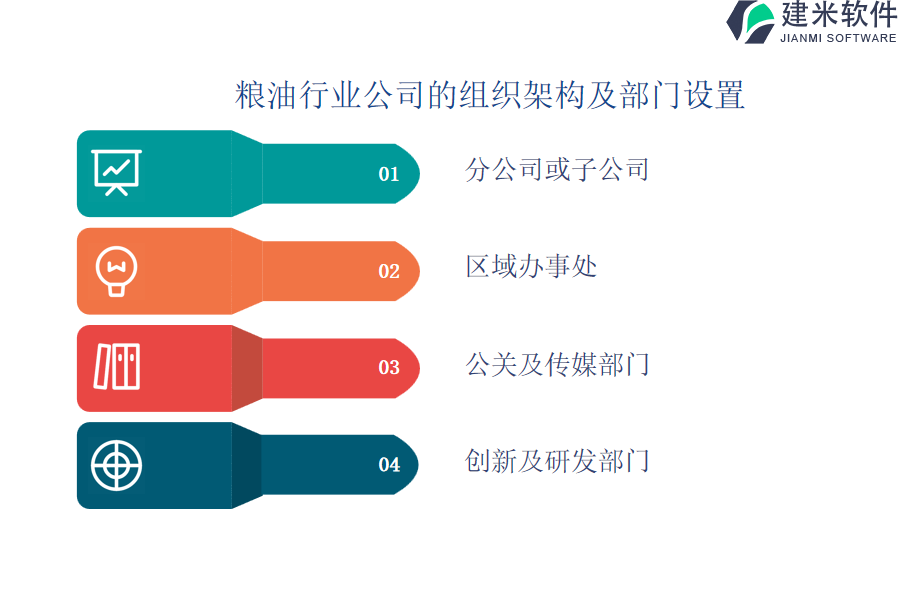 建米软件
JIANMI SOFTWARE

粮油行业公司的组织架构及部门设置

01
分公司或子公司

02
区域办事处

03
公关及传媒部门

04
创新及研发部门